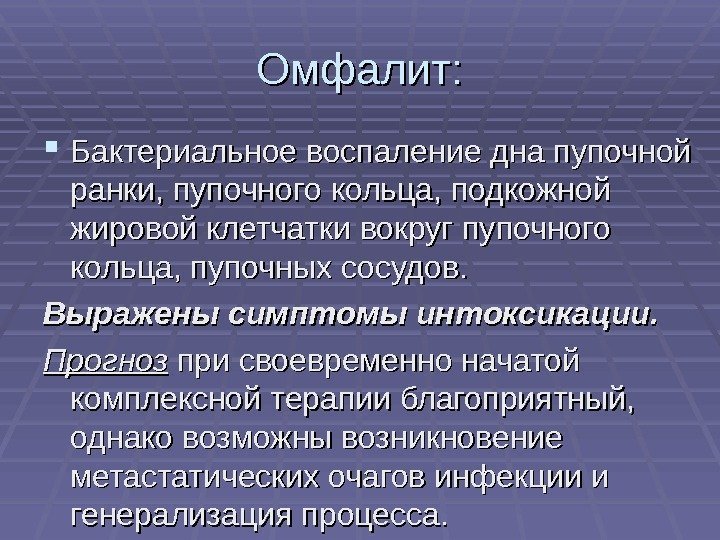 Омфалит:

Бактериальное воспаление дна пупочной ранки, пупочного кольца, подкожной жировой клетчатки вокруг пупочного кольца, пупочных сосудов.

Выражены симптомы интоксикации.

Прогноз при своевременно начатой комплексной терапии благоприятный, однако возможны возникновение метастатических очагов инфекции и генерализация процесса.